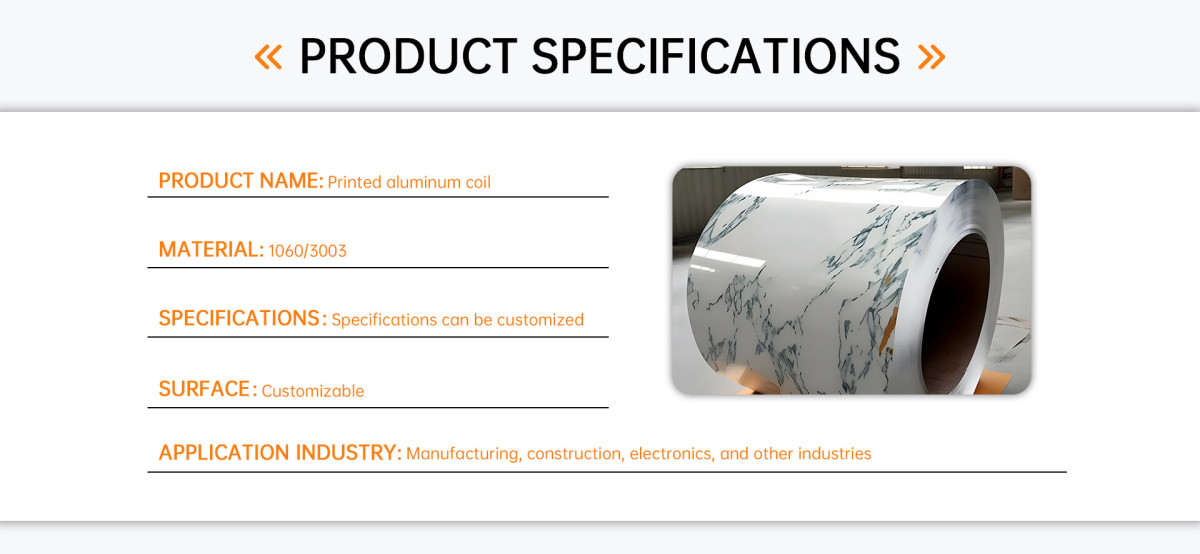 « PRODUCT SPECIFICATIONS »

PRODUCT NAME: Printed aluminum coil

MATERIAL: 1060/3003

SPECIFICATIONS: Specifications can be customized

SURFACE: Customizable

APPLICATION INDUSTRY: Manufacturing, construction, electronics, and other industries